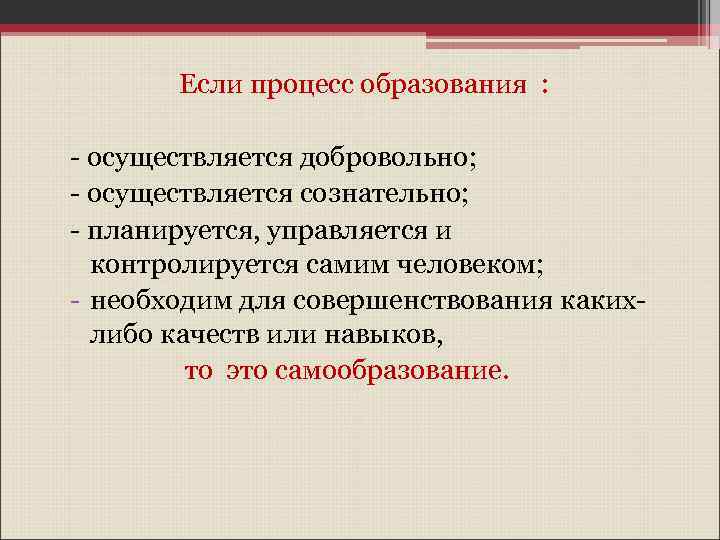 Если процесс образования :

- осуществляется добровольно;
- осуществляется сознательно;
- планируется, управляется и контролируется самим человеком;
- необходим для совершенствования каких-либо качеств или навыков,
то это самообразование.